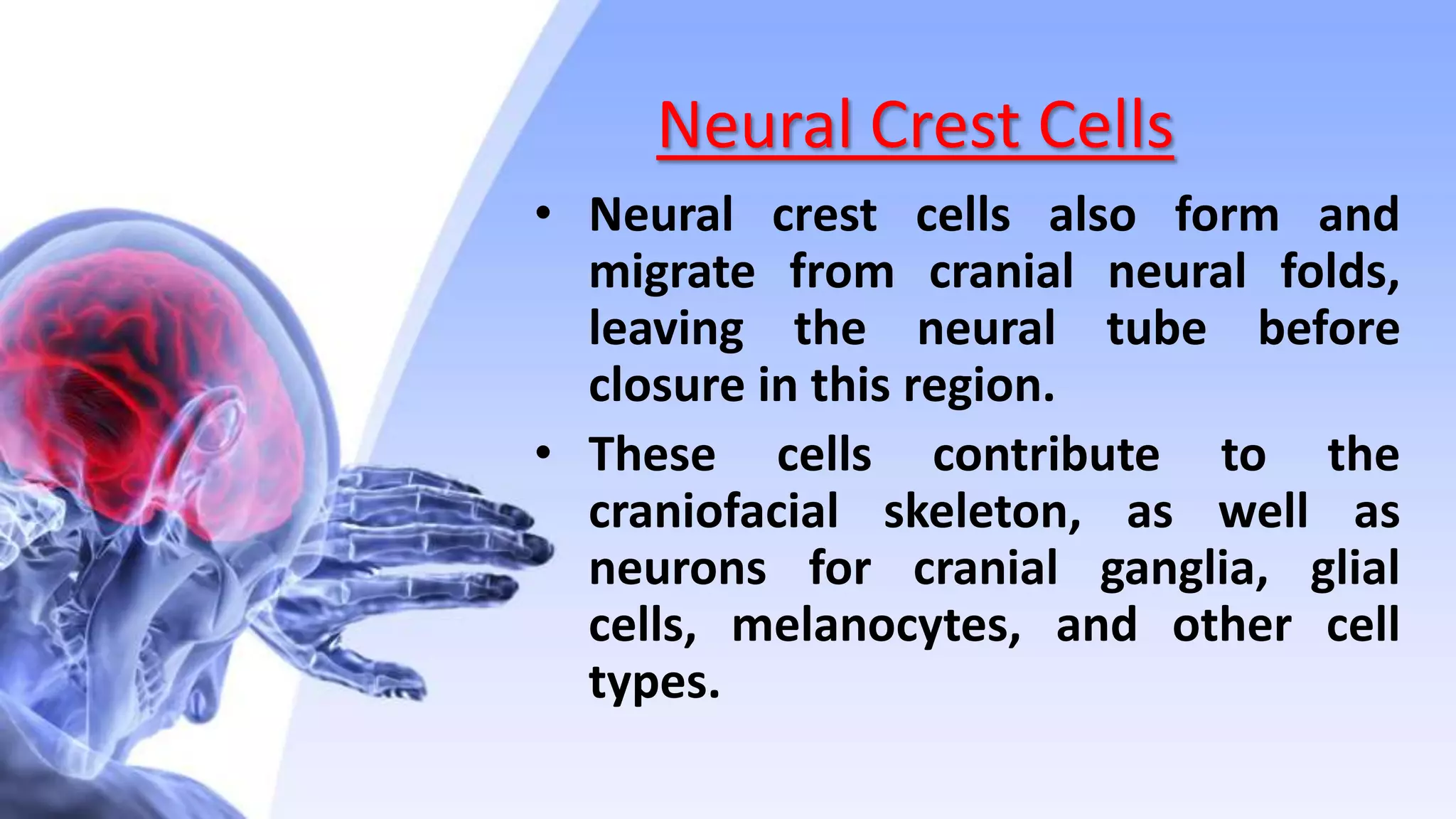 Neural Crest Cells

• Neural crest cells also form and migrate from cranial neural folds, leaving the neural tube before closure in this region.

• These cells contribute to the craniofacial skeleton, as well as neurons for cranial ganglia, glial cells, melanocytes, and other cell types.